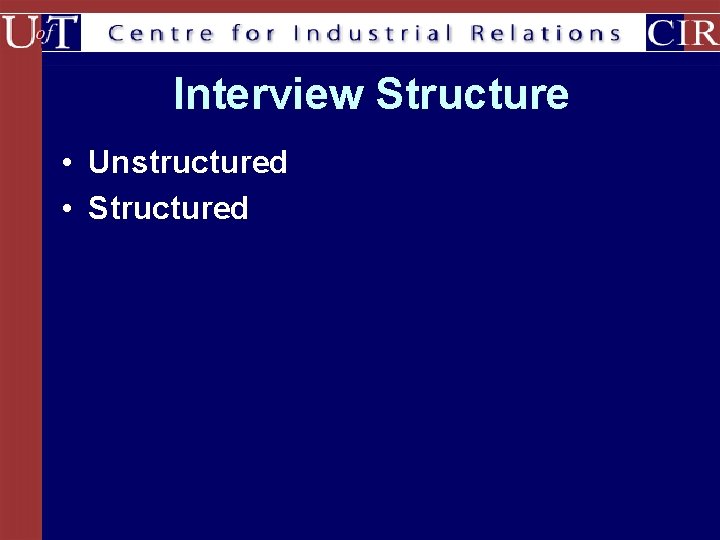 UofT Centre for Industrial Relations CIR

Interview Structure

• Unstructured
• Structured